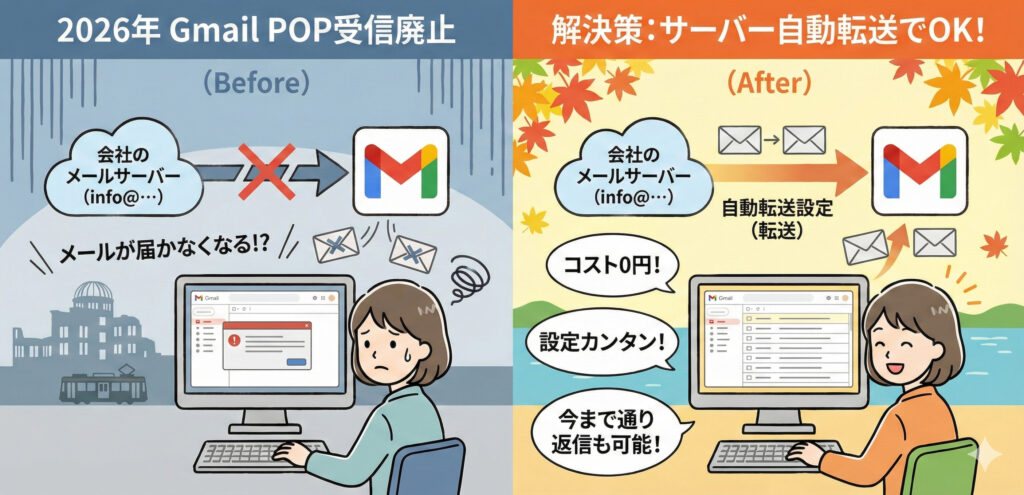 2026年 Gmail POP受信廃止

(Before)

会社の
メールサーバー
(info@…)

メールが届かなくなる!?

Gmail

解決策:サーバー自動転送でOK!

(After)

会社の
メールサーバー
(info@…)

自動転送設定
(転送)

コスト0円!

設定カンタン!

今まで通り
返信も可能!

Gmail